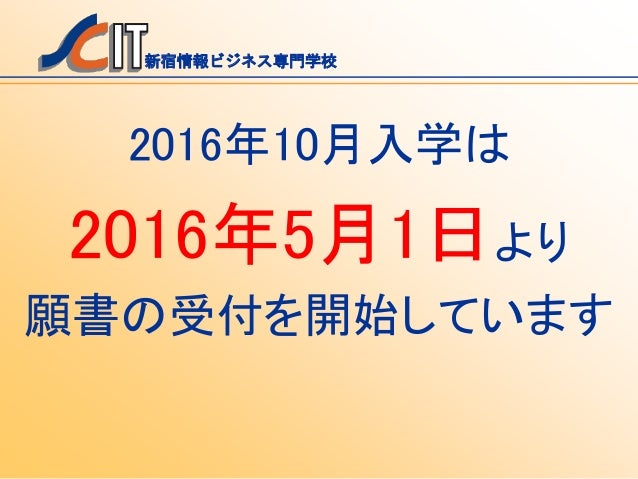 SCIT 新宿情報ビジネス専門学校

2016年10月入学は

2016年5月1日より

願書の受付を開始しています